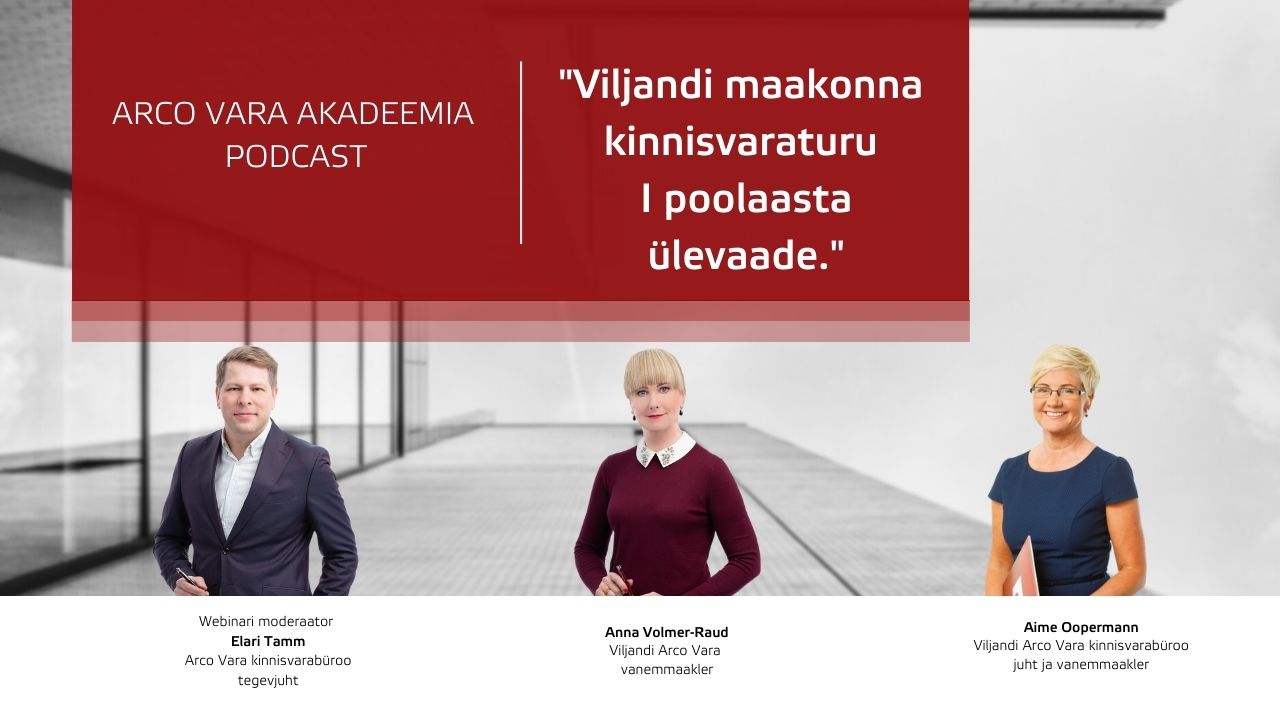 ARCO VARA AKADEEMIA PODCAST

"Viljandi maakonna kinnisvaraturu I poolaasta ülevaade."

Webinari moderaator
Elari Tamm
Arco Vara kinnisvarabüroo tegevjuht

Anna Volmer-Raud
Viljandi Arco Vara vanemmaakler

Aime Oopermann
Viljandi Arco Vara kinnisvarabüroo juht ja vanemmaakler